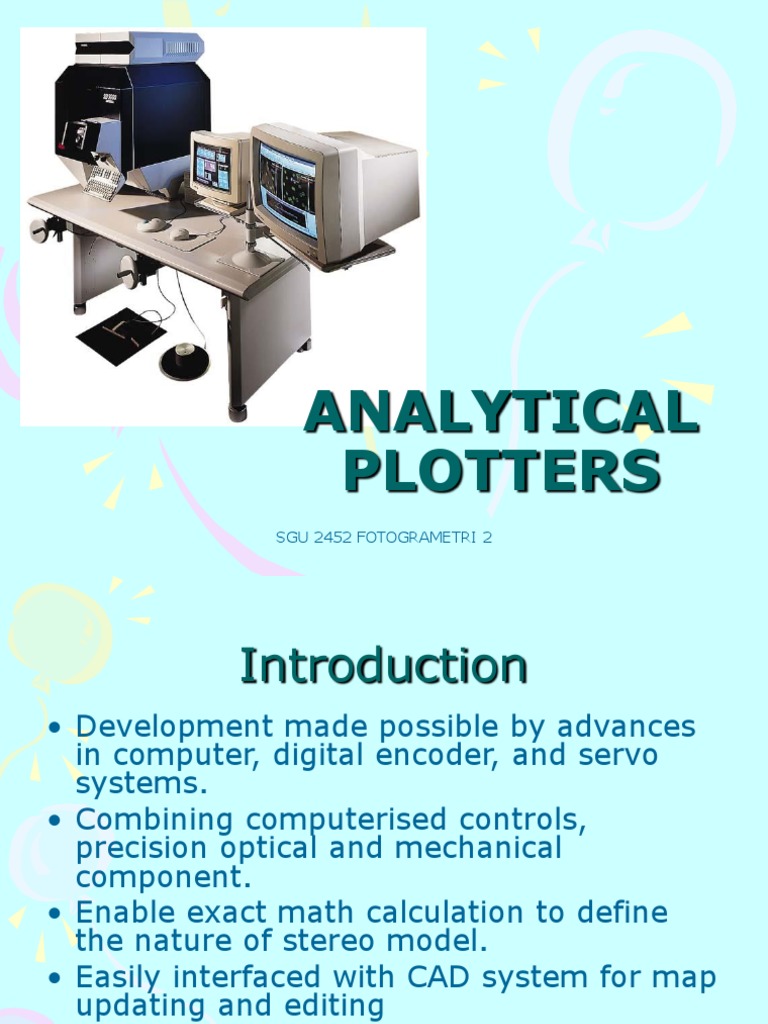 ANALYTICAL PLOTTERS

SGU 2452 FOTOGRAMETRI 2

Introduction

• Development made possible by advances in computer, digital encoder, and servo systems.
• Combining computerised controls, precision optical and mechanical component.
• Enable exact math calculation to define the nature of stereo model.
• Easily interfaced with CAD system for map updating and editing